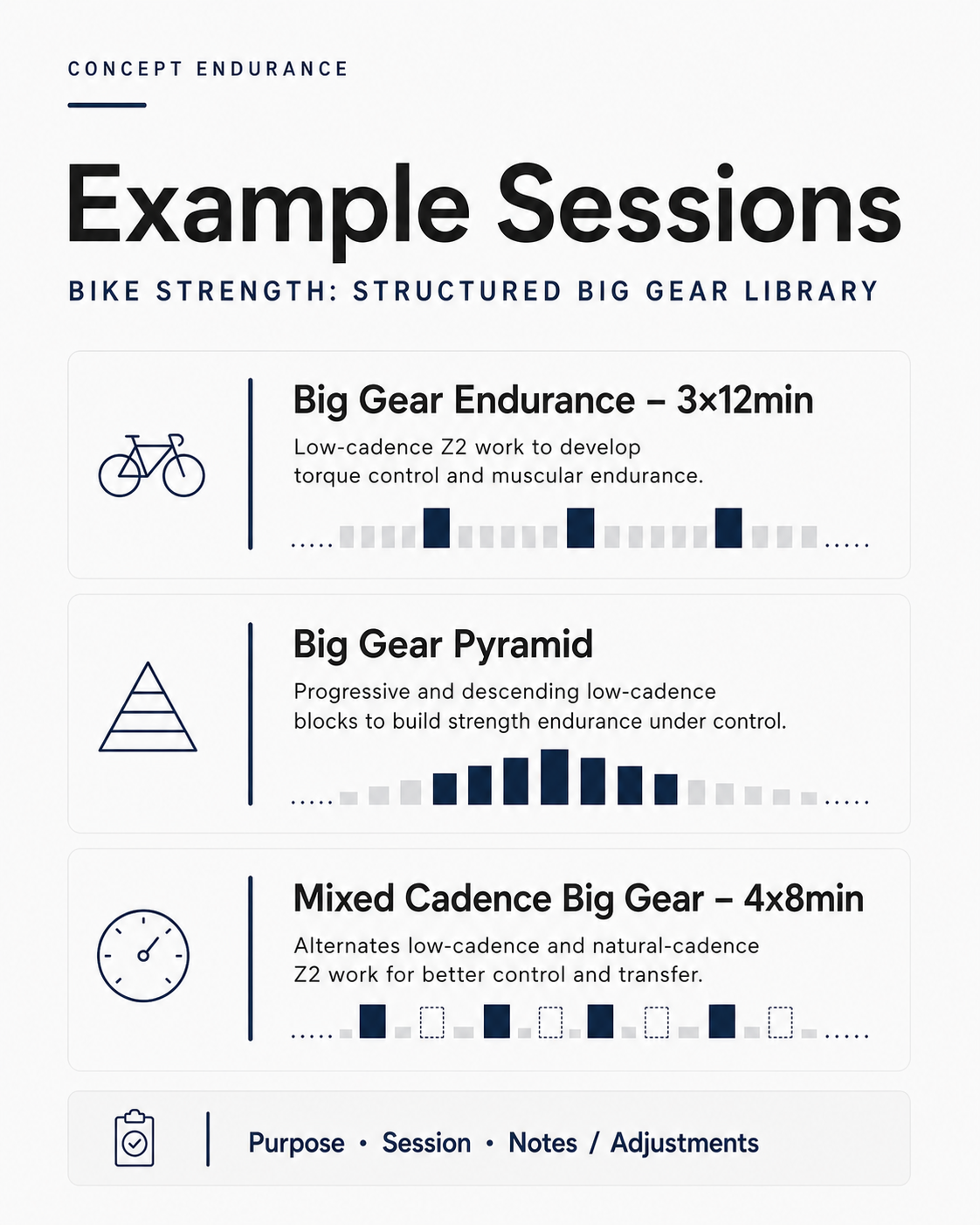 CONCEPT ENDURANCE

Example Sessions

BIKE STRENGTH: STRUCTURED BIG GEAR LIBRARY

Big Gear Endurance – 3×12min

Low-cadence Z2 work to develop torque control and muscular endurance.

Big Gear Pyramid

Progressive and descending low-cadence blocks to build strength endurance under control.

Mixed Cadence Big Gear – 4x8min

Alternates low-cadence and natural-cadence Z2 work for better control and transfer.

Purpose • Session • Notes / Adjustments